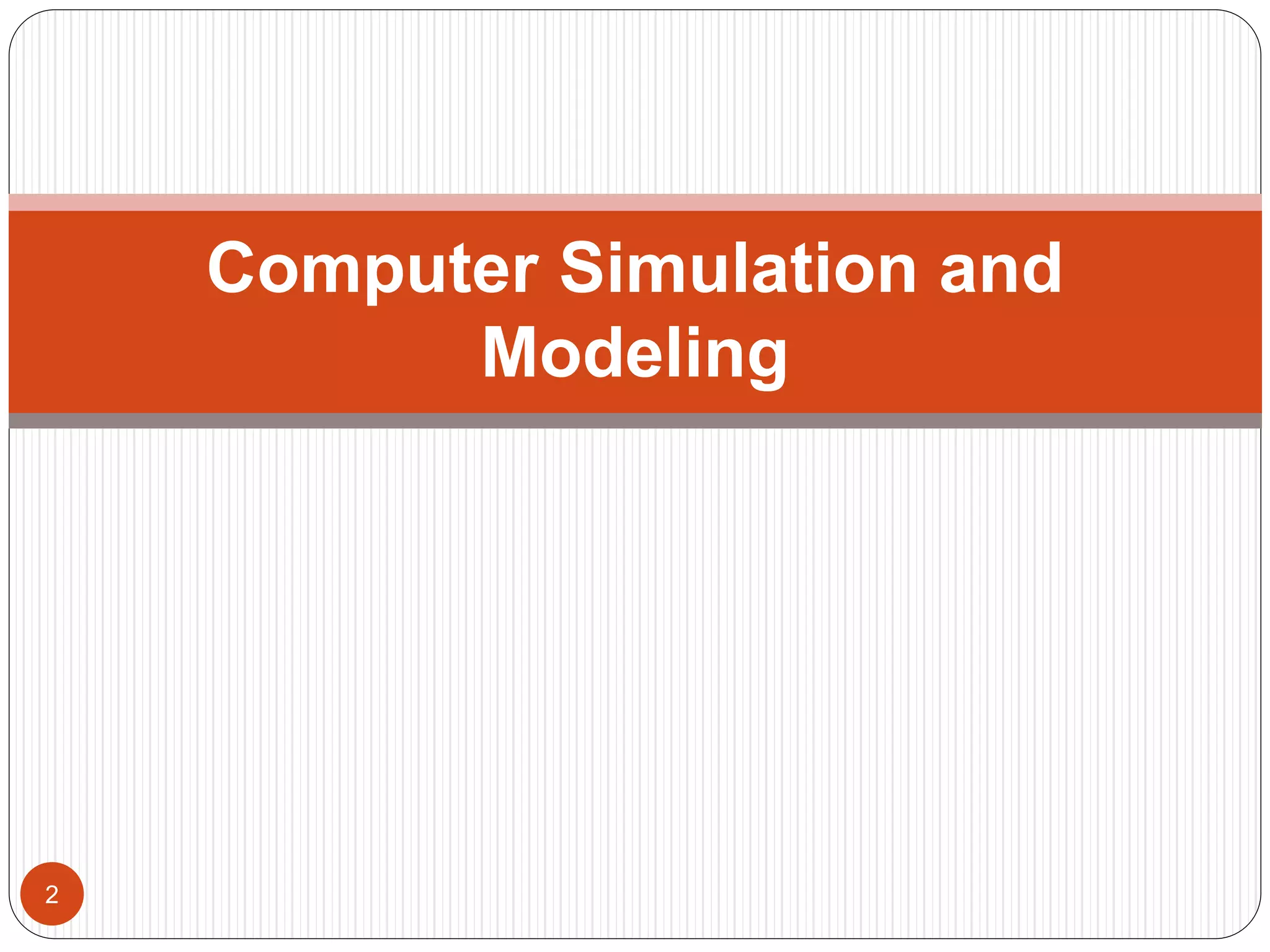 Computer Simulation and Modeling

2